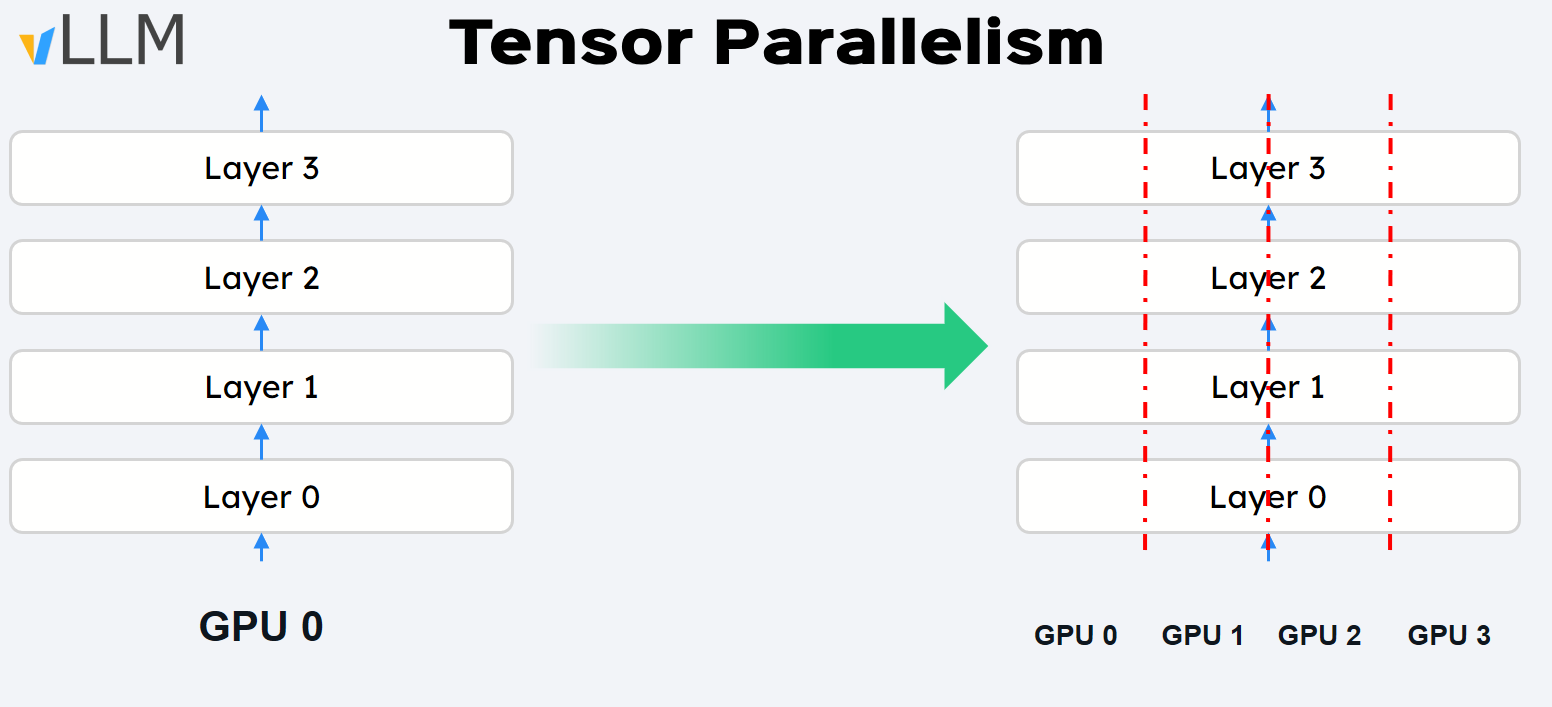 vLLM

Tensor Parallelism

Layer 3

Layer 2

Layer 1

Layer 0

GPU 0

Layer 3

Layer 2

Layer 1

Layer 0

GPU 0 GPU 1 GPU 2 GPU 3